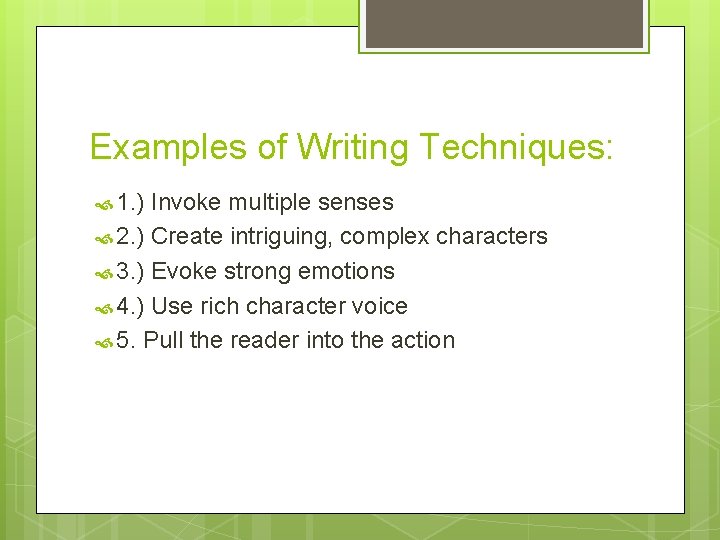 Examples of Writing Techniques:

1.) Invoke multiple senses
2.) Create intriguing, complex characters
3.) Evoke strong emotions
4.) Use rich character voice
5. Pull the reader into the action